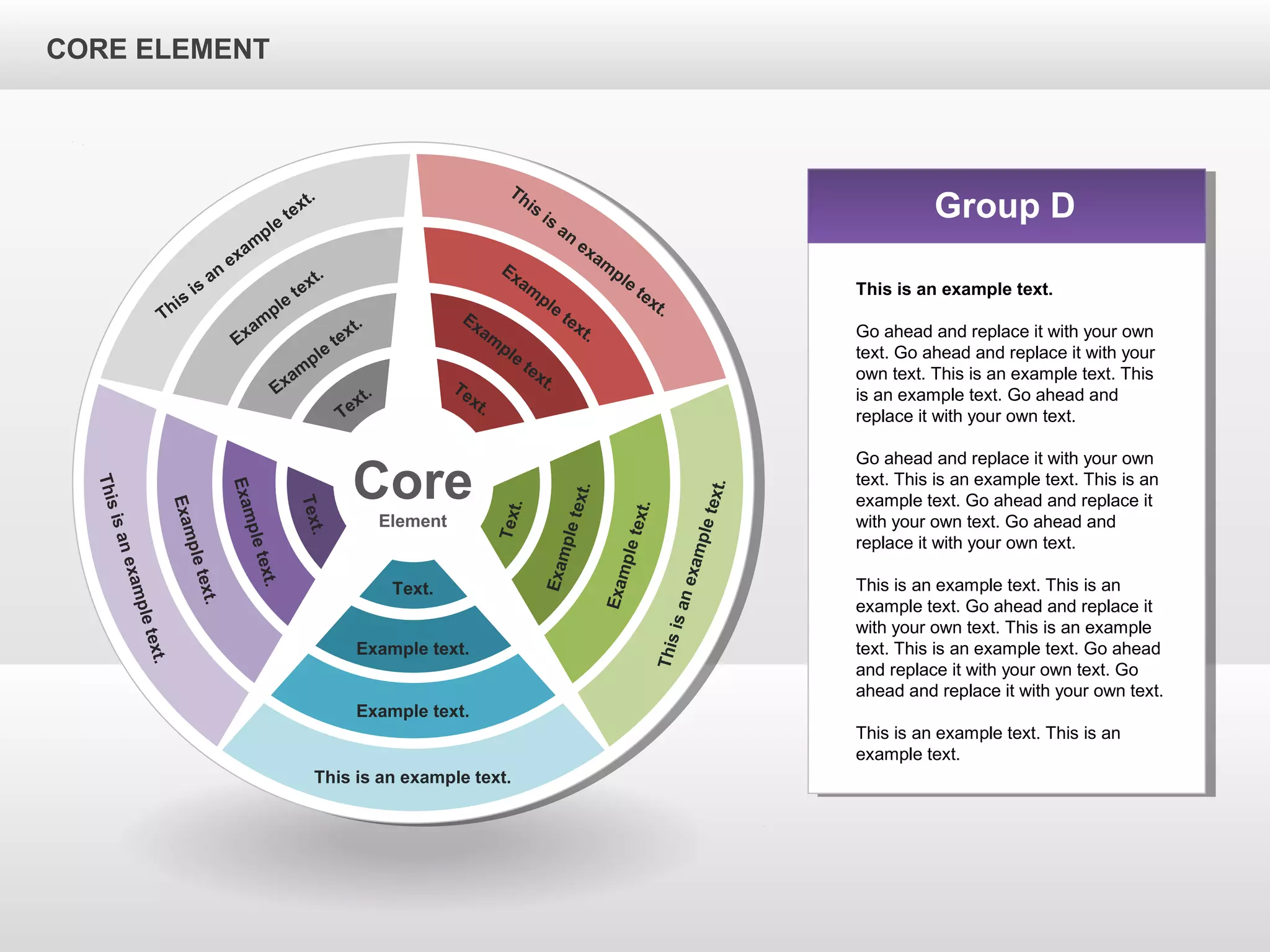 CORE ELEMENT

This is an example text.
Example text.
Example text.
Text.

This is an example text.
Example text.
Example text.
Text.

Core
Element

This is an example text.
Example text.
Example text.
Text.

Text.
Example text.
Example text.
This is an example text.

Text.
Example text.
Example text.
This is an example text.

Group D

This is an example text.

Go ahead and replace it with your own text. Go ahead and replace it with your own text. This is an example text. This is an example text. Go ahead and replace it with your own text.

Go ahead and replace it with your own text. This is an example text. This is an example text. Go ahead and replace it with your own text. Go ahead and replace it with your own text.

This is an example text. This is an example text. Go ahead and replace it with your own text. This is an example text. This is an example text. Go ahead and replace it with your own text. Go ahead and replace it with your own text.

This is an example text. This is an example text.